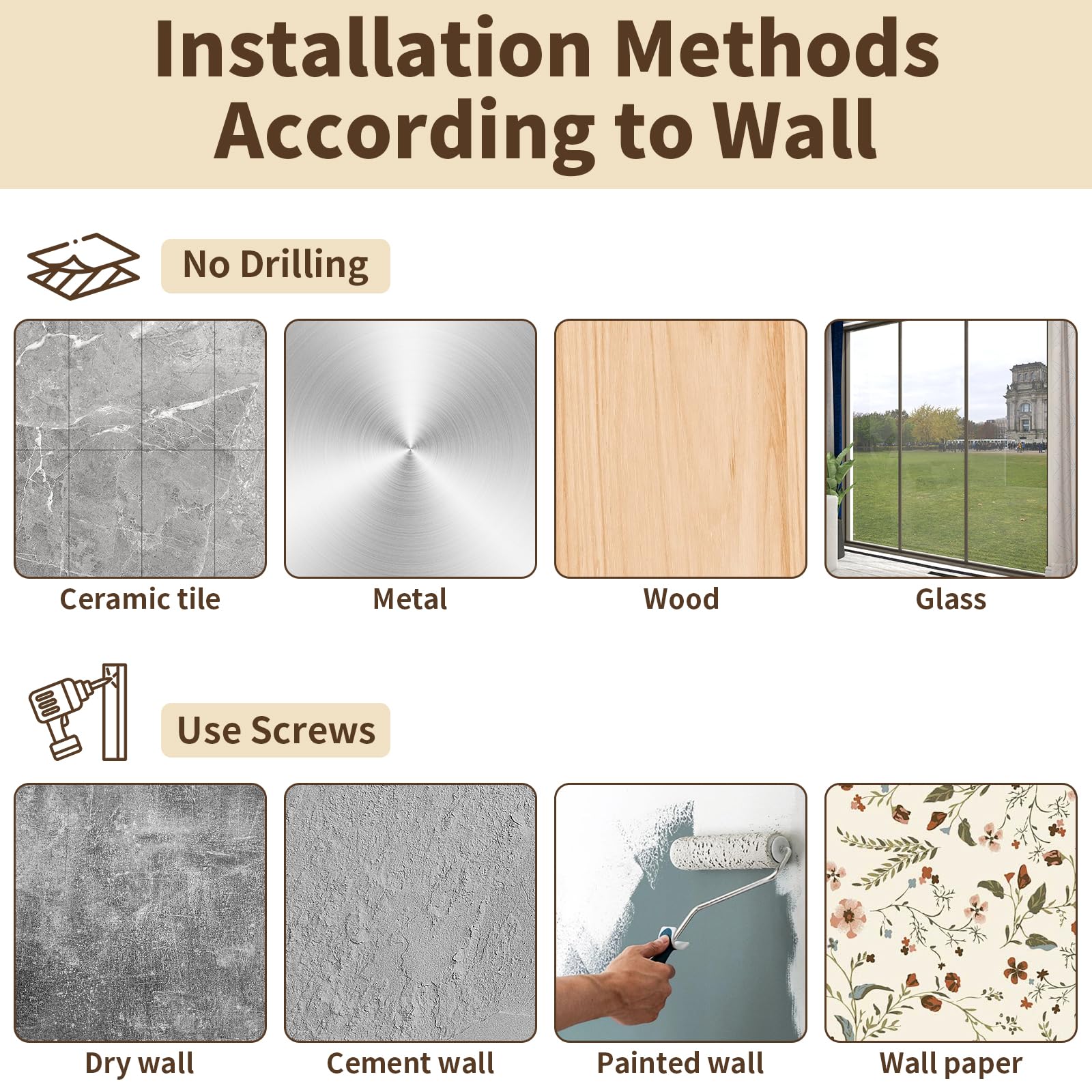 Installation Methods According to Wall

No Drilling

Ceramic tile

Metal

Wood

Glass

Use Screws

Dry wall

Cement wall

Painted wall

Wall paper